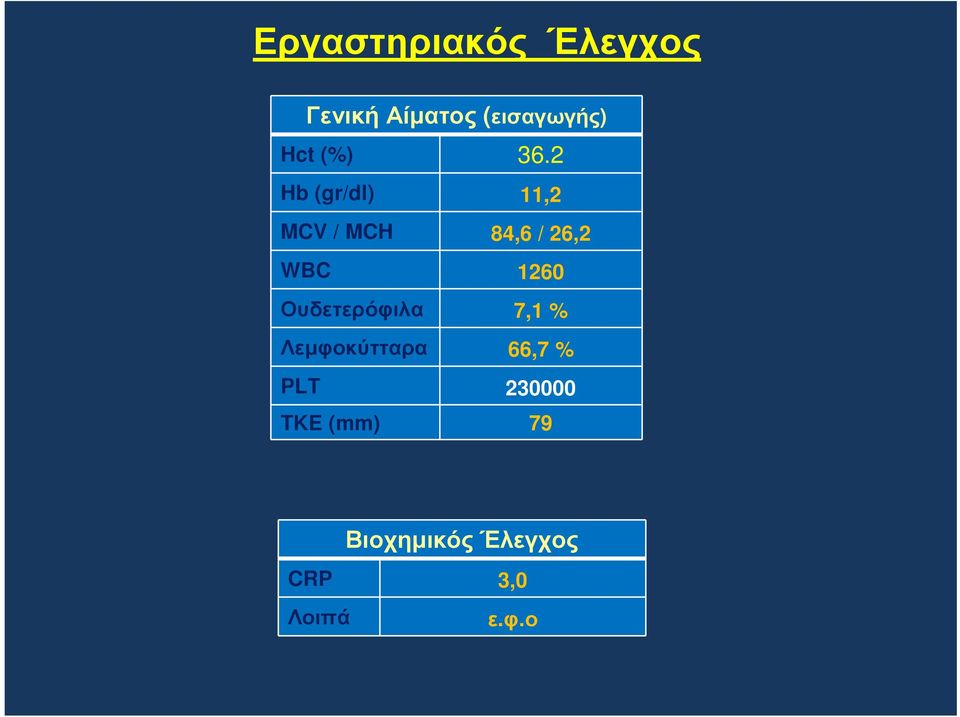 Εργαστηριακός Έλεγχος

| Γενική Αίματος (εισαγωγής) | |
|---|---|
| Hct (%) | 36.2 |
| Hb (gr/dl) | 11,2 |
| MCV / MCH | 84,6 / 26,2 |
| WBC | 1260 |
| Ουδετερόφιλα | 7,1 % |
| Λεμφοκύτταρα | 66,7 % |
| PLT | 230000 |
| TKE (mm) | 79 |

| Βιοχημικός Έλεγχος | |
|---|---|
| CRP | 3,0 |
| Λοιπά | ε.φ.ο |